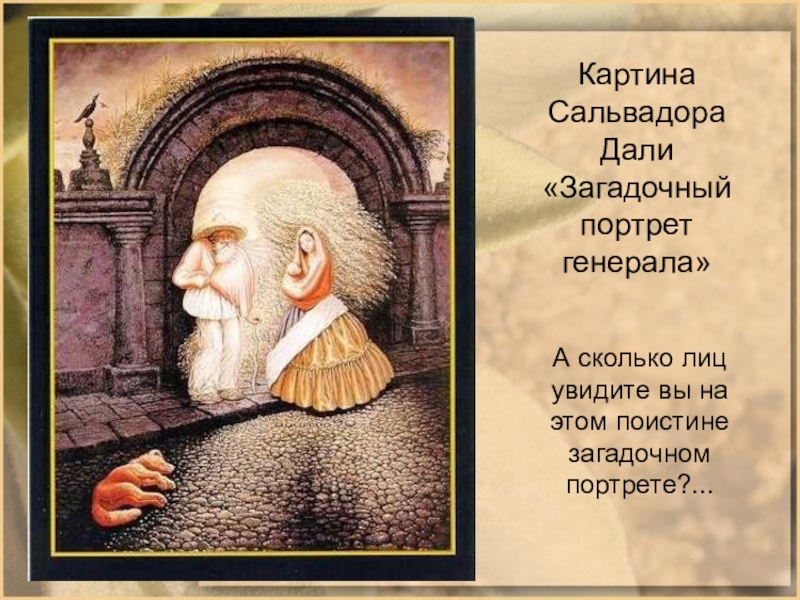 Картина Сальвадора Дали «Загадочный портрет генерала»

А сколько лиц увидите вы на этом поистине загадочном портрете?...